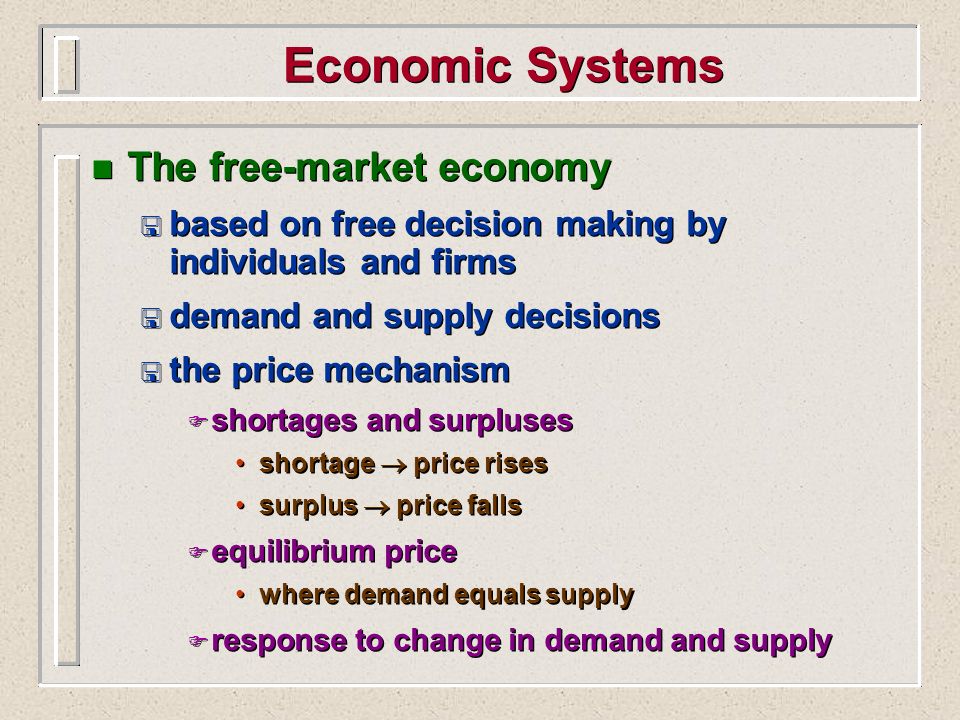 Economic Systems

- The free-market economy
  - based on free decision making by individuals and firms
  - demand and supply decisions
  - the price mechanism
    - shortages and surpluses
      - shortage $\rightarrow$ price rises
      - surplus $\rightarrow$ price falls
    - equilibrium price
      - where demand equals supply
    - response to change in demand and supply